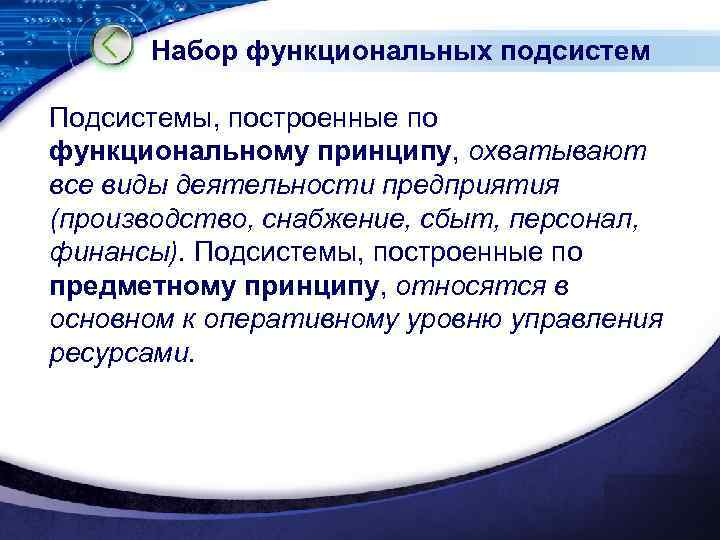 Набор функциональных подсистем

Подсистемы, построенные по функциональному принципу, охватывают все виды деятельности предприятия (производство, снабжение, сбыт, персонал, финансы). Подсистемы, построенные по предметному принципу, относятся в основном к оперативному уровню управления ресурсами.